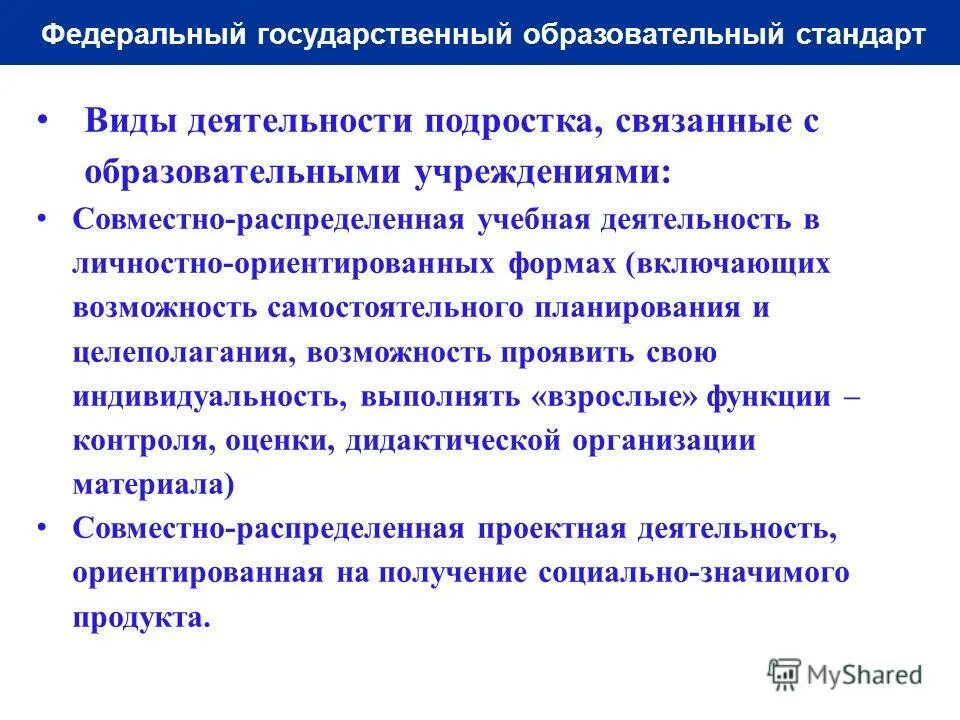 Федеральный государственный образовательный стандарт

• Виды деятельности подростка, связанные с образовательными учреждениями:

• Совместно-распределенная учебная деятельность в личностно-ориентированных формах (включающих возможность самостоятельного планирования и целеполагания, возможность проявить свою индивидуальность, выполнять «взрослые» функции – контроля, оценки, дидактической организации материала)

• Совместно-распределенная проектная деятельность, ориентированная на получение социально-значимого продукта.

MyShared